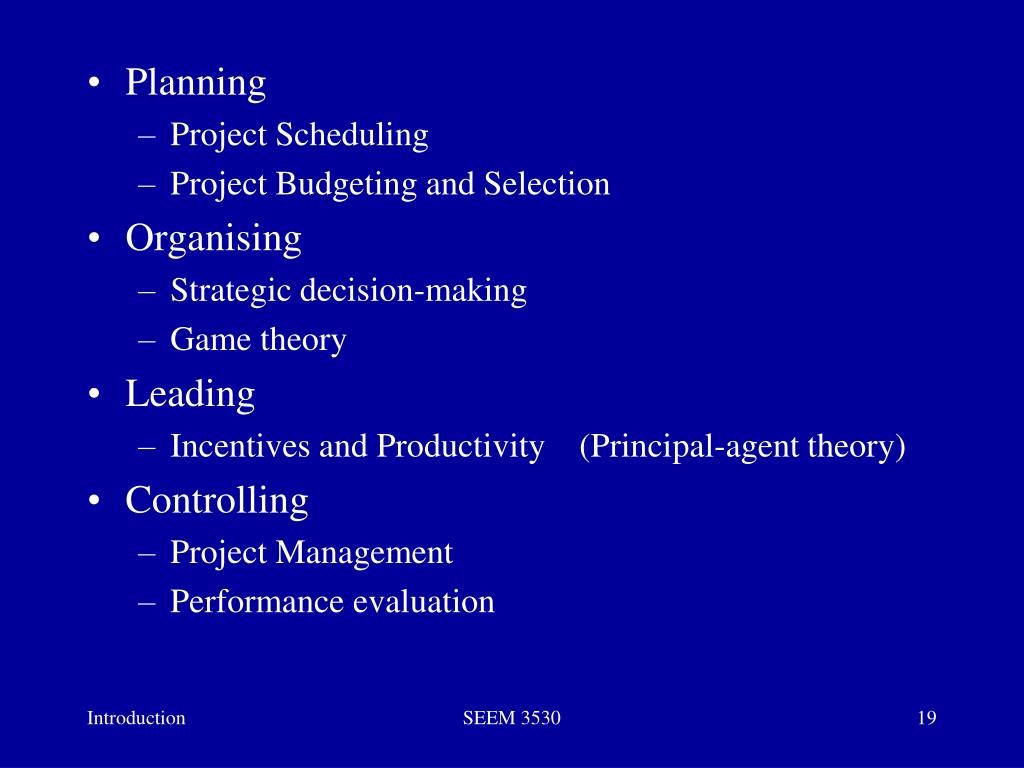 • Planning
– Project Scheduling
– Project Budgeting and Selection
• Organising
– Strategic decision-making
– Game theory
• Leading
– Incentives and Productivity (Principal-agent theory)
• Controlling
– Project Management
– Performance evaluation

Introduction SEEM 3530 19